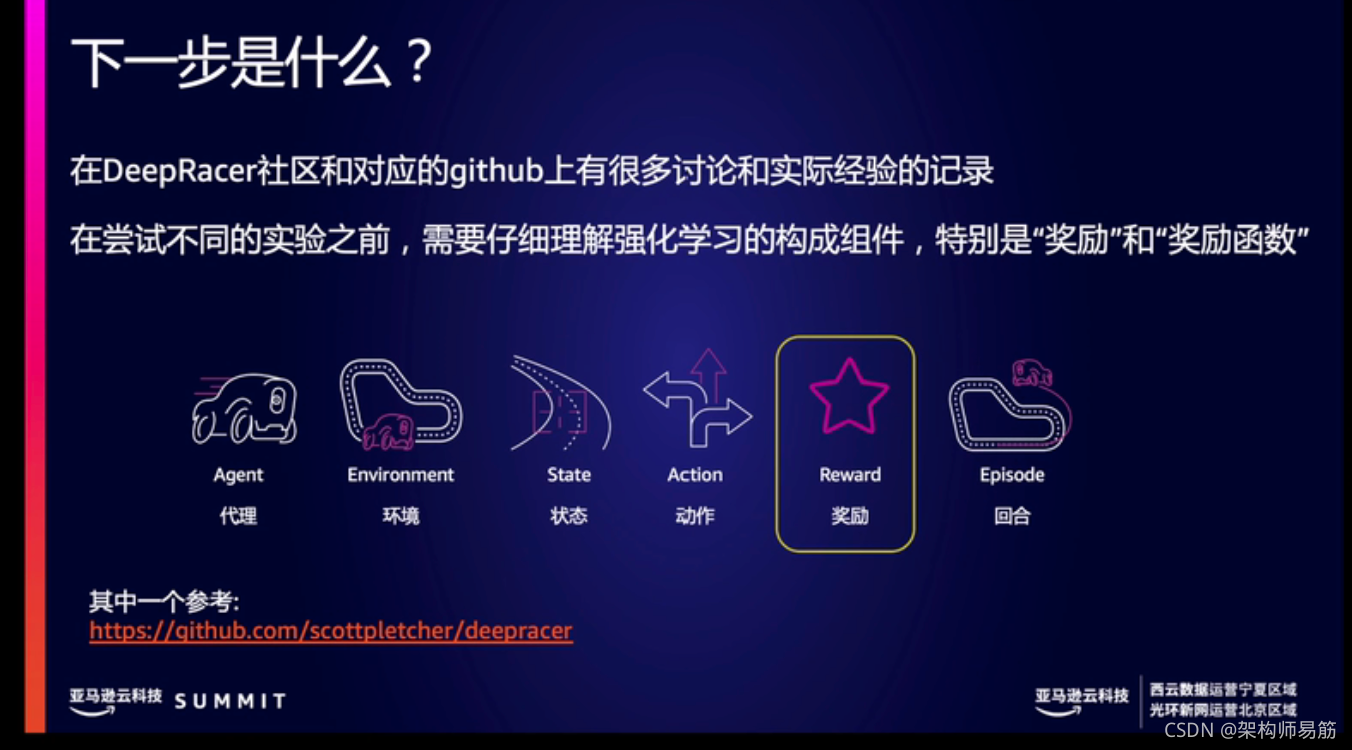 下一步是什么？

在DeepRacer社区和对应的github上有很多讨论和实际经验的记录

在尝试不同的实验之前，需要仔细理解强化学习的构成组件，特别是“奖励”和“奖励函数”

Agent
代理

Environment
环境

State
状态

Action
动作

Reward
奖励

Episode
回合

其中一个参考:
https://github.com/scottpletcher/deepracer

亚马逊云科技 SUMMIT

亚马逊云科技 西云数据运营宁夏区域 光环新网运营北京区域

CSDN @架构师易筋